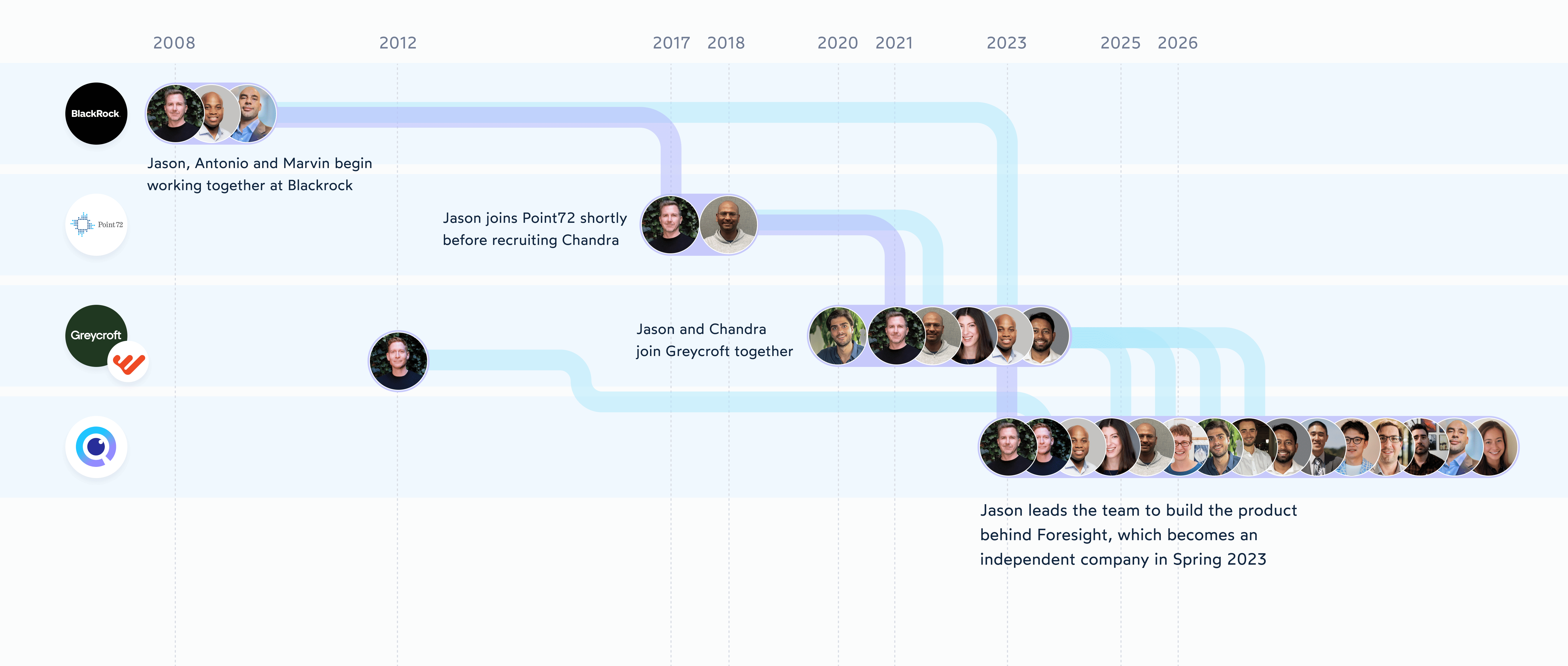 2008 2012 2017 2018 2020 2021 2023 2025 2026

BlackRock

Jason, Antonio and Marvin begin working together at Blackrock

Point72

Jason joins Point72 shortly before recruiting Chandra

Greycroft

Jason and Chandra join Greycroft together

Jason leads the team to build the product behind Foresight, which becomes an independent company in Spring 2023